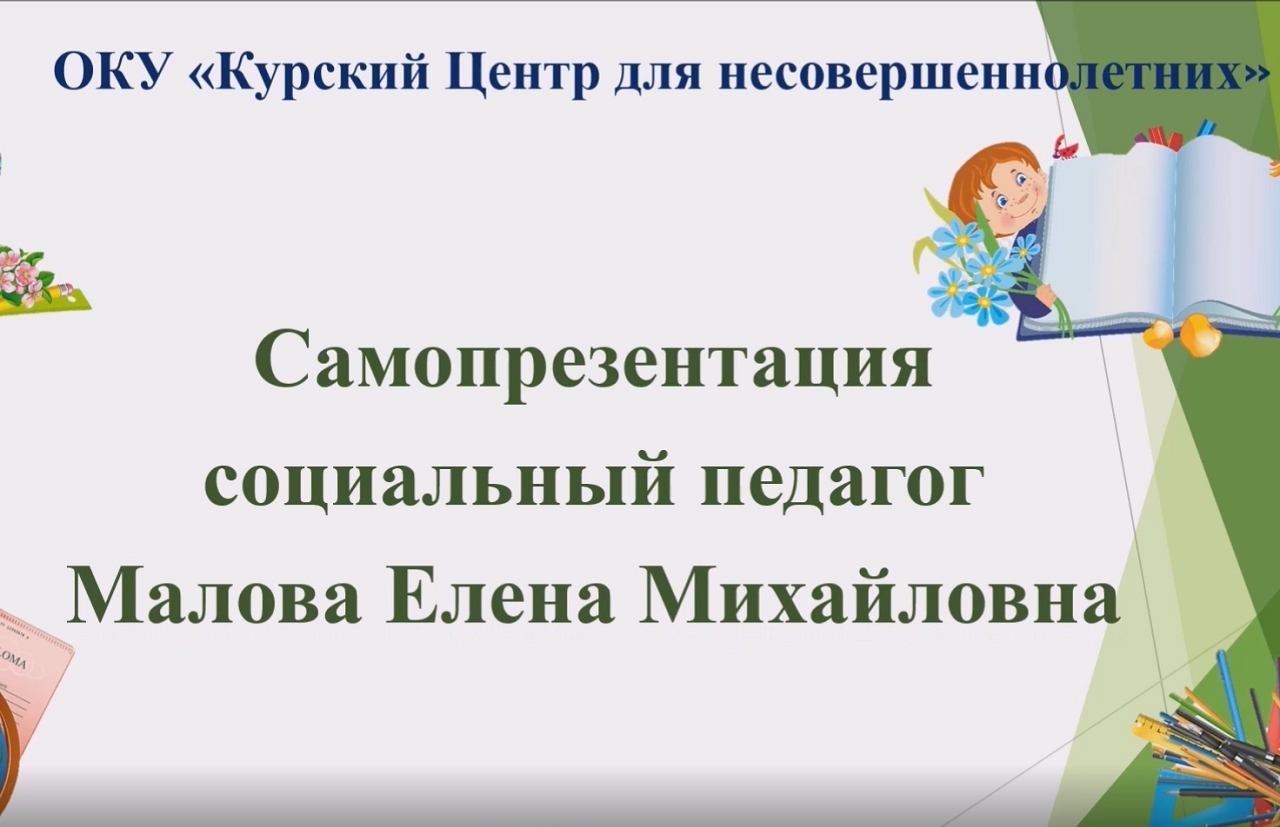 ОКУ «Курский Центр для несовершеннолетних»

Самопрезентация
социальный педагог
Малова Елена Михайловна